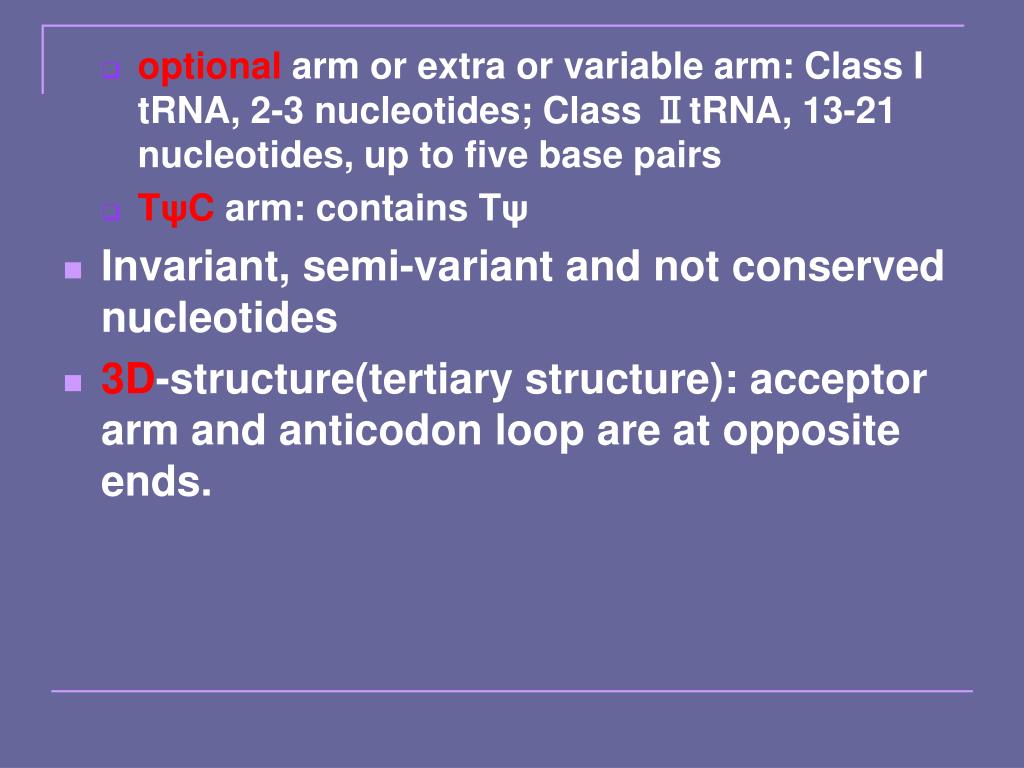 optional arm or extra or variable arm: Class I tRNA, 2-3 nucleotides; Class Ⅱ tRNA, 13-21 nucleotides, up to five base pairs

TψC arm: contains Tψ

Invariant, semi-variant and not conserved nucleotides

3D-structure(tertiary structure): acceptor arm and anticodon loop are at opposite ends.